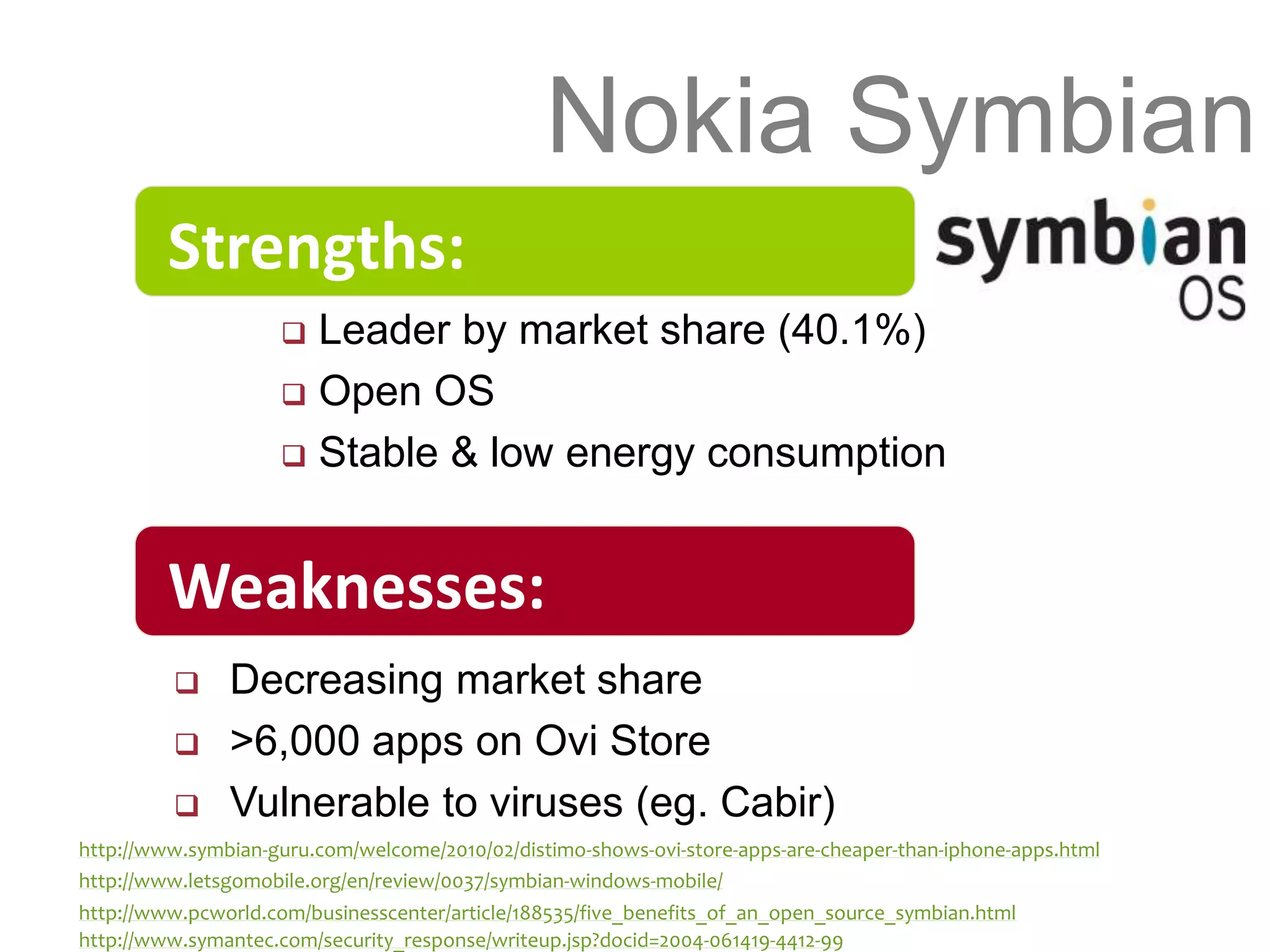 Nokia Symbian

Strengths:

symbian OS

❑ Leader by market share (40.1%)
❑ Open OS
❑ Stable & low energy consumption

Weaknesses:

❑ Decreasing market share
❑ >6,000 apps on Ovi Store
❑ Vulnerable to viruses (eg. Cabir)

http://www.symbian-guru.com/welcome/2010/02/distimo-shows-ovi-store-apps-are-cheaper-than-iphone-apps.html
http://www.letsgomobile.org/en/review/0037/symbian-windows-mobile/
http://www.pcworld.com/businesscenter/article/188535/five_benefits_of_an_open_source_symbian.html
http://www.symantec.com/security_response/writeup.jsp?docid=2004-061419-4412-99